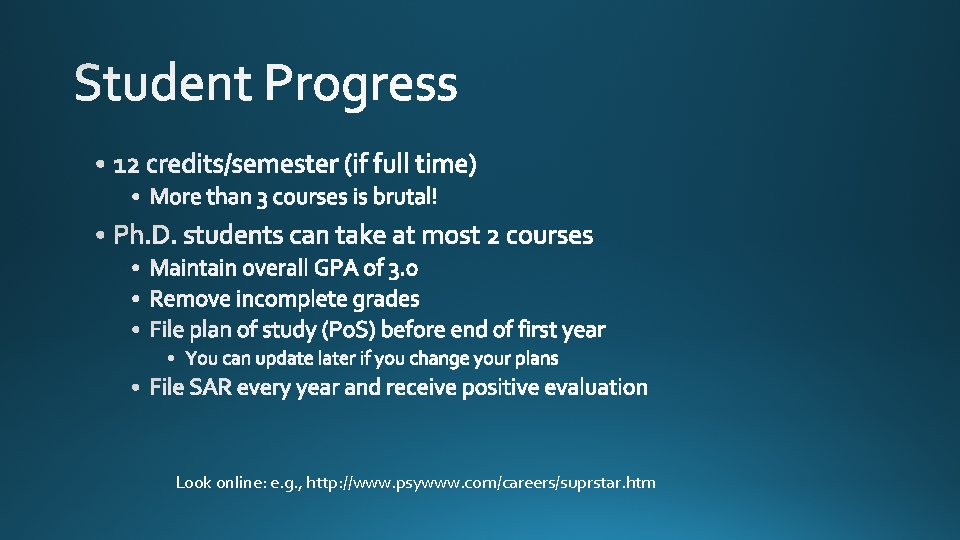 Student Progress

• 12 credits/semester (if full time)
  • More than 3 courses is brutal!
• Ph.D. students can take at most 2 courses
  • Maintain overall GPA of 3.0
  • Remove incomplete grades
  • File plan of study (PoS) before end of first year
    • You can update later if you change your plans
  • File SAR every year and receive positive evaluation

Look online: e.g., http://www.psywww.com/careers/suprstar.htm